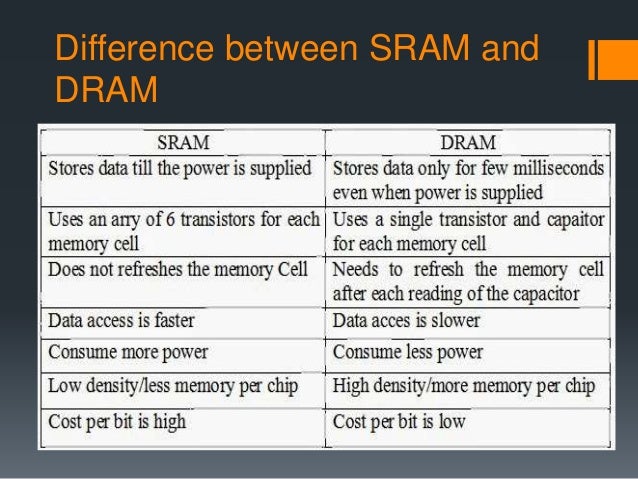 Difference between SRAM and DRAM

| SRAM | DRAM |
|---|---|
| Stores data till the power is supplied | Stores data only for few milliseconds even when power is supplied |
| Uses an arry of 6 transistors for each memory cell | Uses a single transistor and capaitor for each memory cell |
| Does not refreshes the memory Cell | Needs to refresh the memory cell after each reading of the capacitor |
| Data access is faster | Data acces is slower |
| Consume more power | Consume less power |
| Low density/less memory per chip | High density/more memory per chip |
| Cost per bit is high | Cost per bit is low |